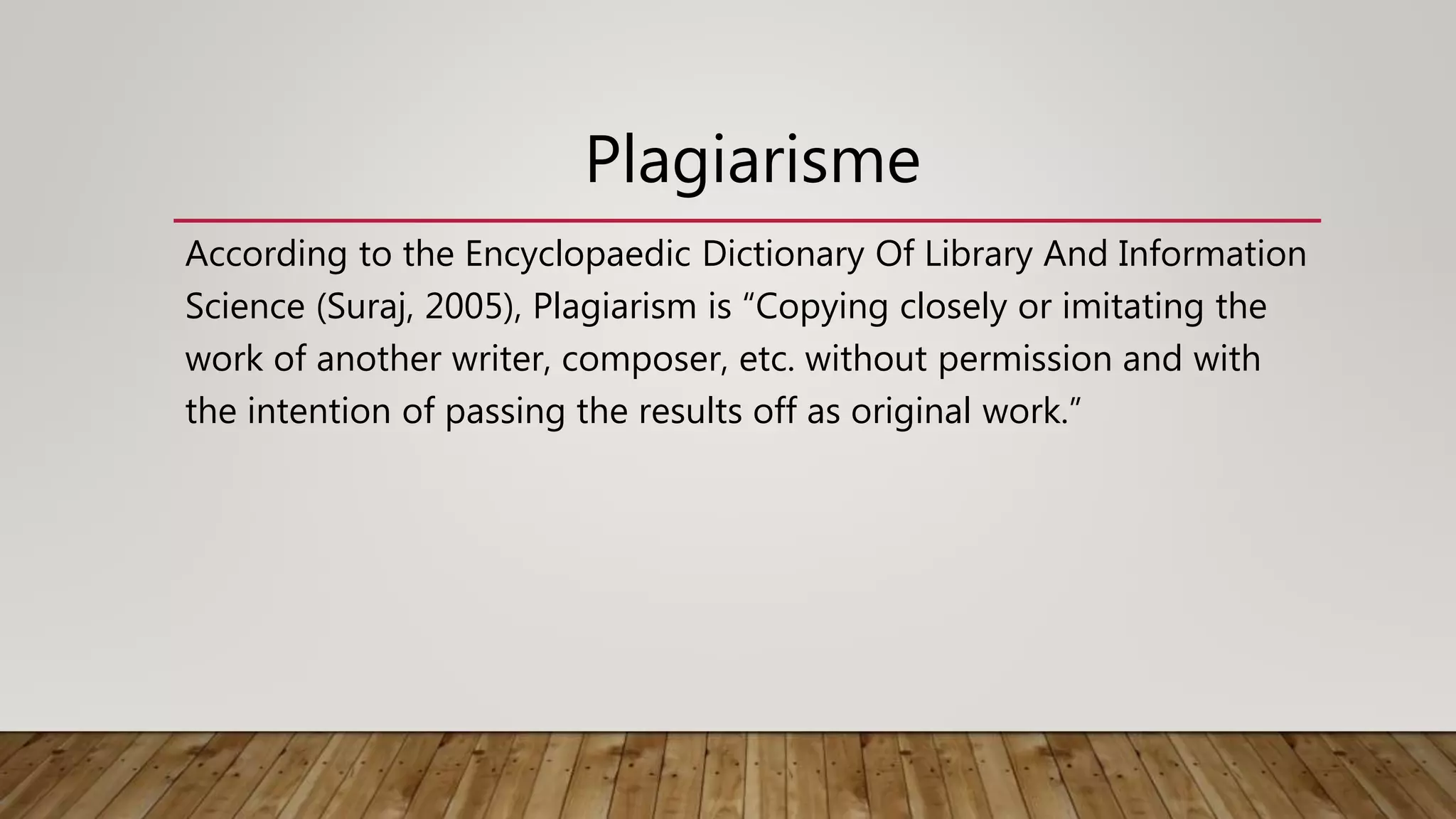 Plagiarisme

According to the Encyclopaedic Dictionary Of Library And Information Science (Suraj, 2005), Plagiarism is “Copying closely or imitating the work of another writer, composer, etc. without permission and with the intention of passing the results off as original work.”